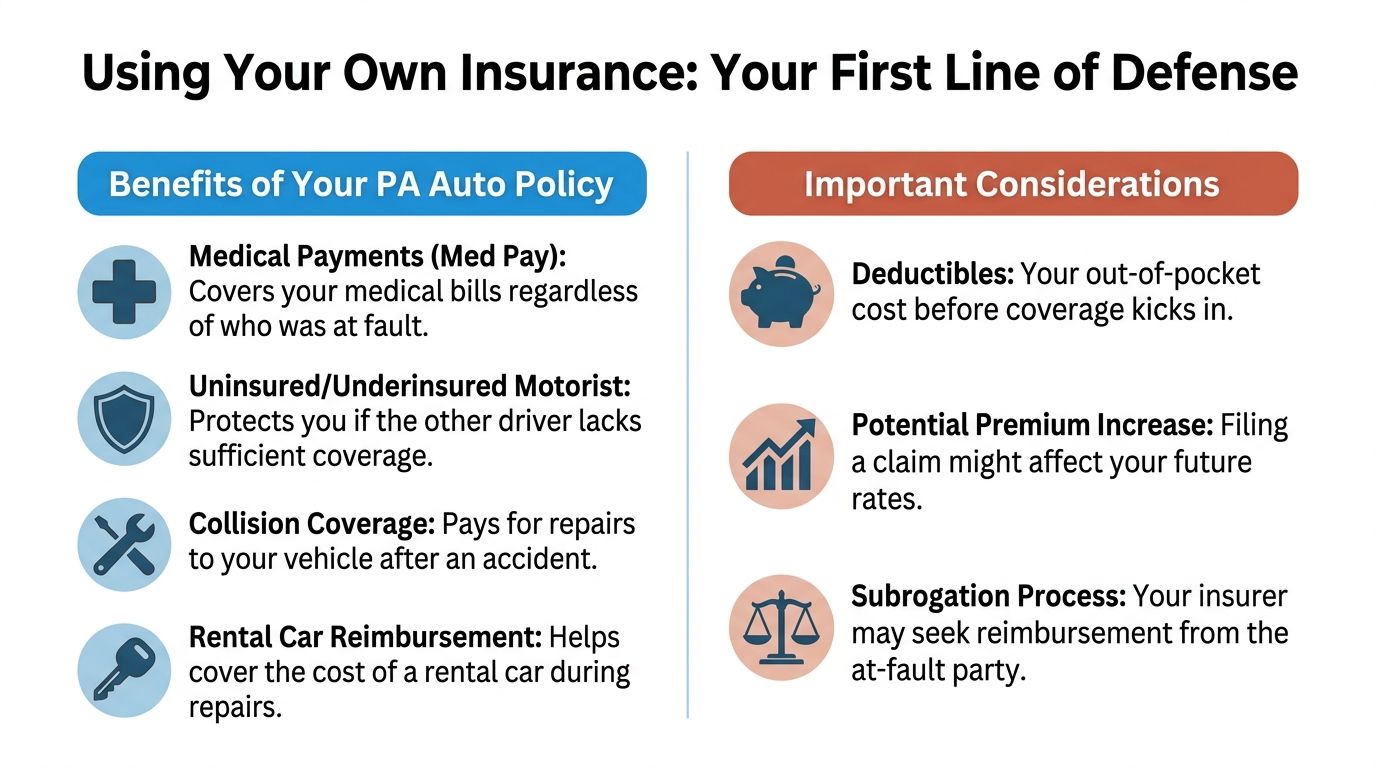 Using Your Own Insurance: Your First Line of Defense

Benefits of Your PA Auto Policy

Medical Payments (Med Pay): Covers your medical bills regardless of who was at fault.

Uninsured/Underinsured Motorist: Protects you if the other driver lacks sufficient coverage.

Collision Coverage: Pays for repairs to your vehicle after an accident.

Rental Car Reimbursement: Helps cover the cost of a rental car during repairs.

Important Considerations

Deductibles: Your out-of-pocket cost before coverage kicks in.

Potential Premium Increase: Filing a claim might affect your future rates.

Subrogation Process: Your insurer may seek reimbursement from the at-fault party.